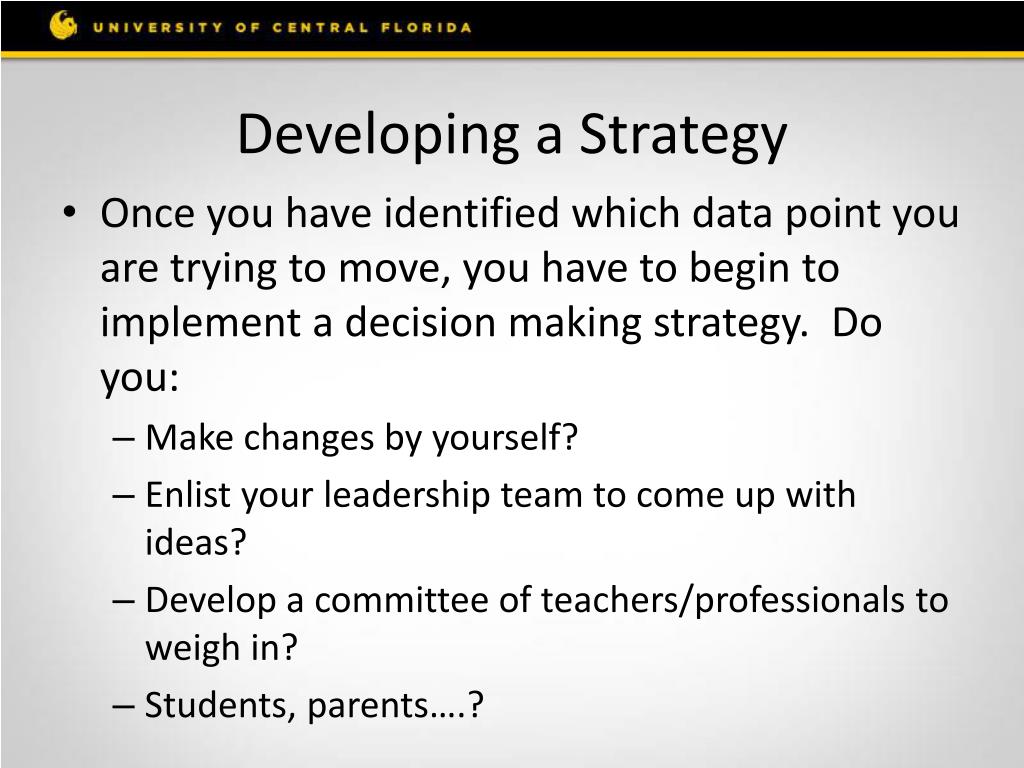 UNIVERSITY OF CENTRAL FLORIDA

Developing a Strategy

• Once you have identified which data point you are trying to move, you have to begin to implement a decision making strategy. Do you:
– Make changes by yourself?
– Enlist your leadership team to come up with ideas?
– Develop a committee of teachers/professionals to weigh in?
– Students, parents….?